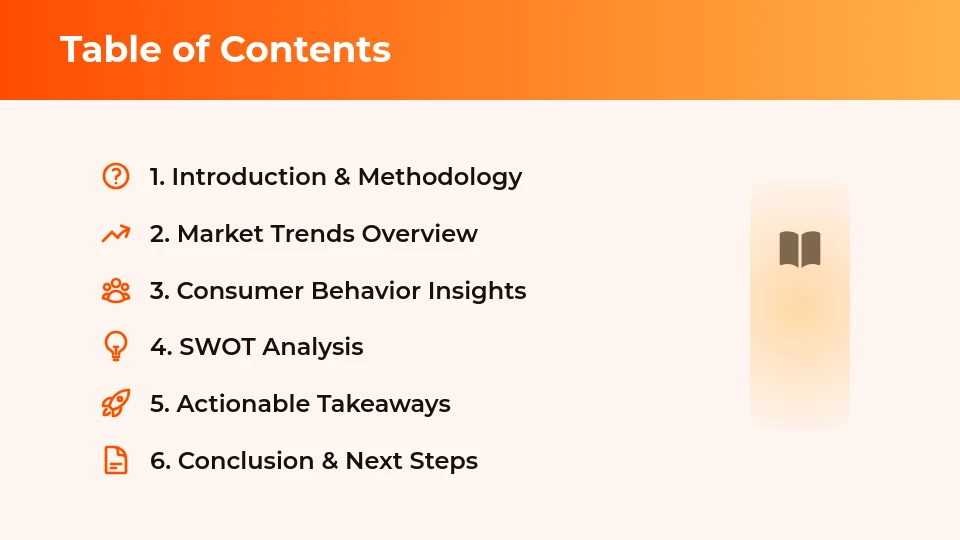 Table of Contents

1. Introduction & Methodology

2. Market Trends Overview

3. Consumer Behavior Insights

4. SWOT Analysis

5. Actionable Takeaways

6. Conclusion & Next Steps